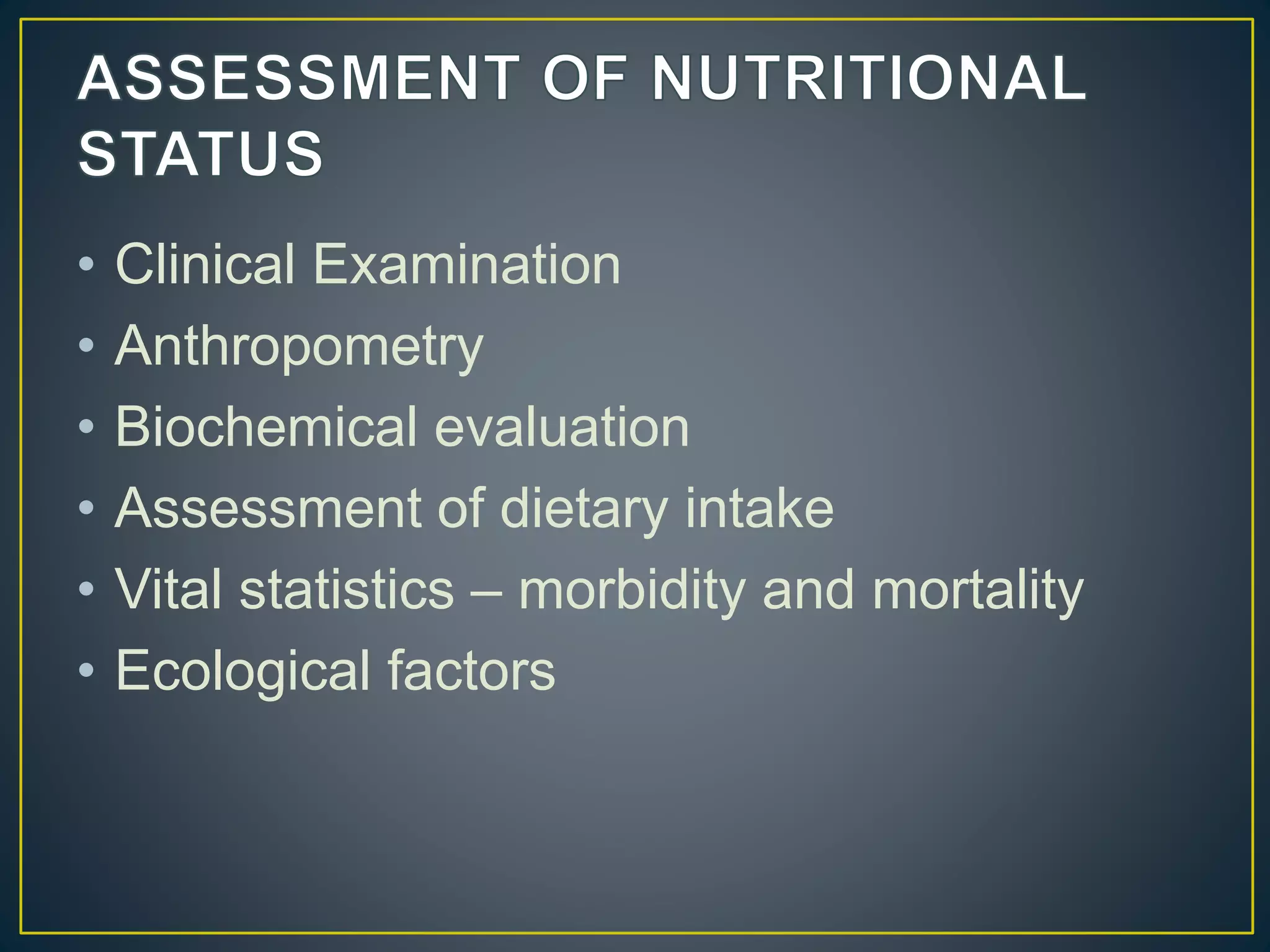 ASSESSMENT OF NUTRITIONAL STATUS

• Clinical Examination
• Anthropometry
• Biochemical evaluation
• Assessment of dietary intake
• Vital statistics – morbidity and mortality
• Ecological factors